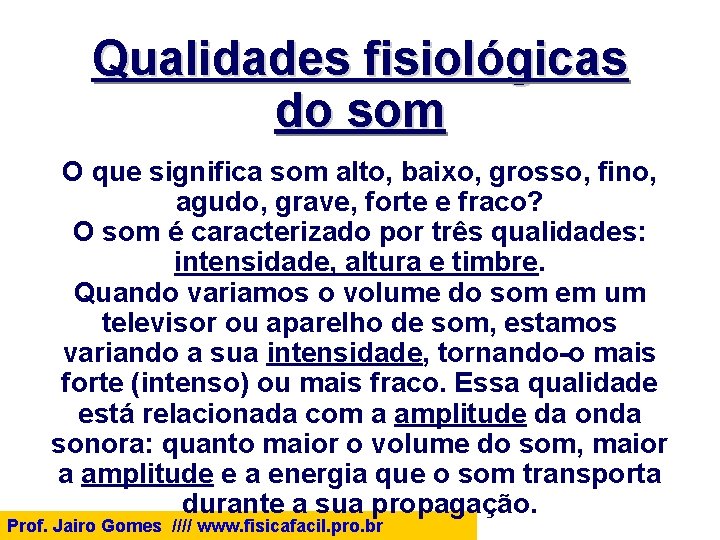 Qualidades fisiológicas do som

O que significa som alto, baixo, grosso, fino, agudo, grave, forte e fraco?
O som é caracterizado por três qualidades: intensidade, altura e timbre.
Quando variamos o volume do som em um televisor ou aparelho de som, estamos variando a sua intensidade, tornando-o mais forte (intenso) ou mais fraco. Essa qualidade está relacionada com a amplitude da onda sonora: quanto maior o volume do som, maior a amplitude e a energia que o som transporta durante a sua propagação.

Prof. Jairo Gomes //// www.fisicafacil.pro.br